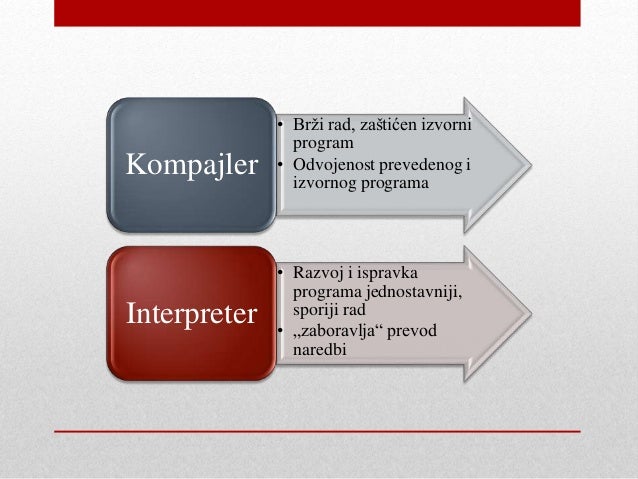 Kompajler

• Brži rad, zaštićen izvorni program
• Odvojenost prevedenog i izvornog programa

Interpreter

• Razvoj i ispravka programa jednostavniji, sporiji rad
• „zaboravlja“ prevod naredbi